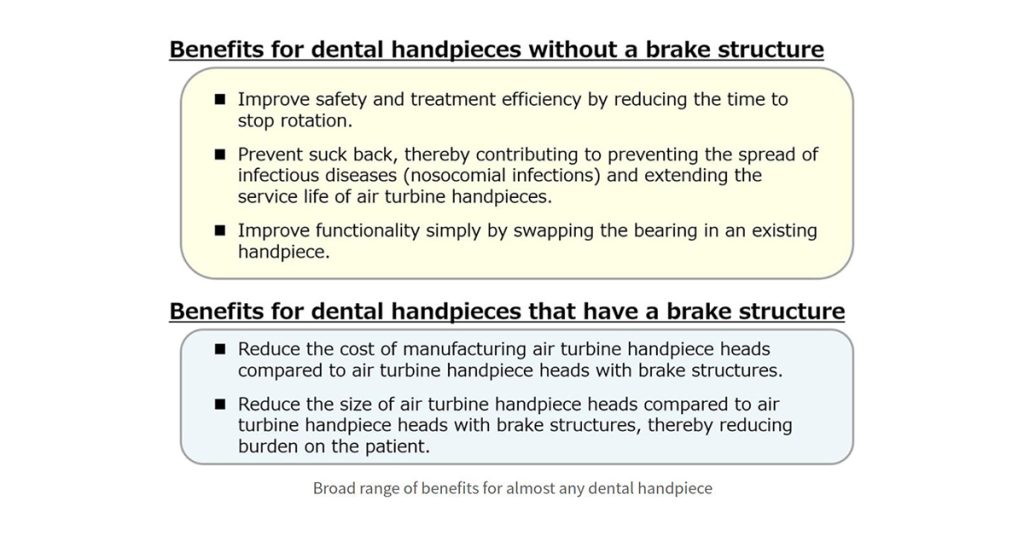 Benefits for dental handpieces without a brake structure

■ Improve safety and treatment efficiency by reducing the time to stop rotation.

■ Prevent suck back, thereby contributing to preventing the spread of infectious diseases (nosocomial infections) and extending the service life of air turbine handpieces.

■ Improve functionality simply by swapping the bearing in an existing handpiece.

Benefits for dental handpieces that have a brake structure

■ Reduce the cost of manufacturing air turbine handpiece heads compared to air turbine handpiece heads with brake structures.

■ Reduce the size of air turbine handpiece heads compared to air turbine handpiece heads with brake structures, thereby reducing burden on the patient.

Broad range of benefits for almost any dental handpiece